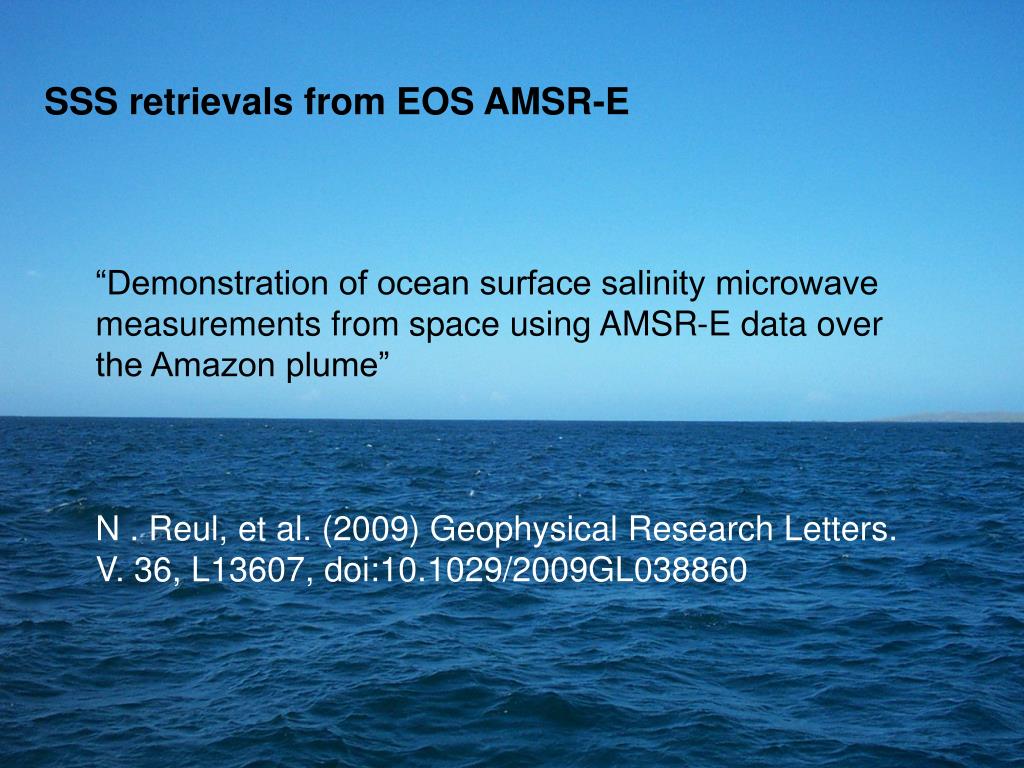 SSS retrievals from EOS AMSR-E

“Demonstration of ocean surface salinity microwave measurements from space using AMSR-E data over the Amazon plume”

N . Reul, et al. (2009) Geophysical Research Letters. V. 36, L13607, doi:10.1029/2009GL038860